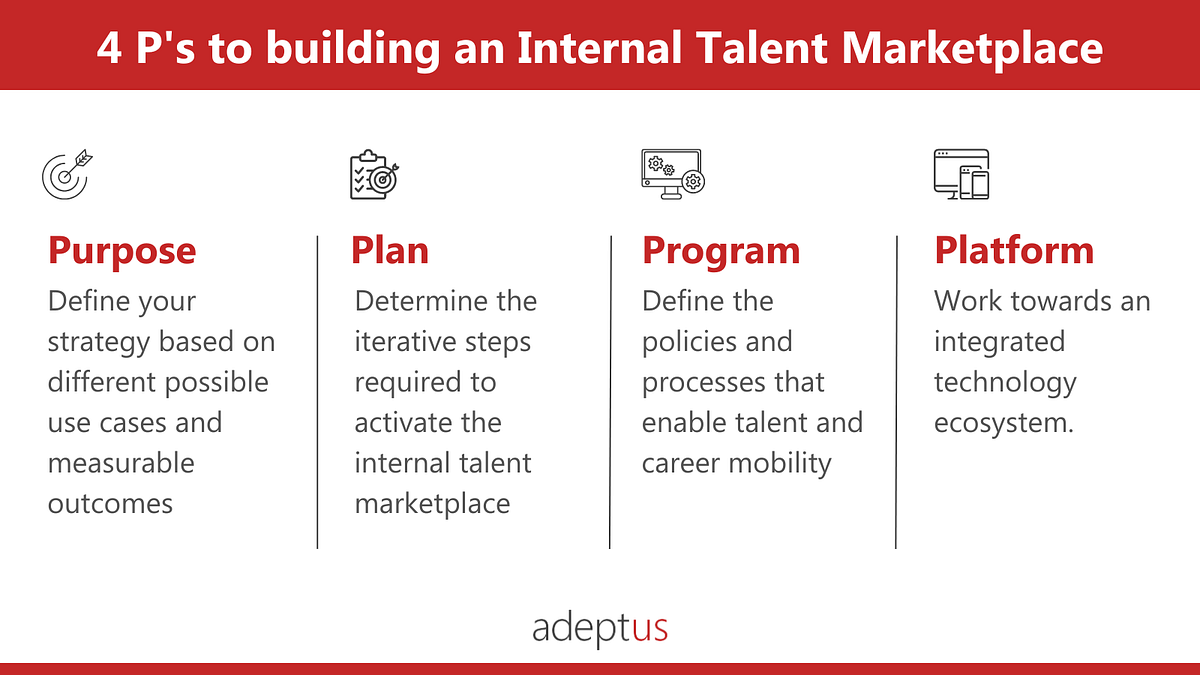 4 P's to building an Internal Talent Marketplace

Purpose
Define your strategy based on different possible use cases and measurable outcomes

Plan
Determine the iterative steps required to activate the internal talent marketplace

Program
Define the policies and processes that enable talent and career mobility

Platform
Work towards an integrated technology ecosystem.

adeptus